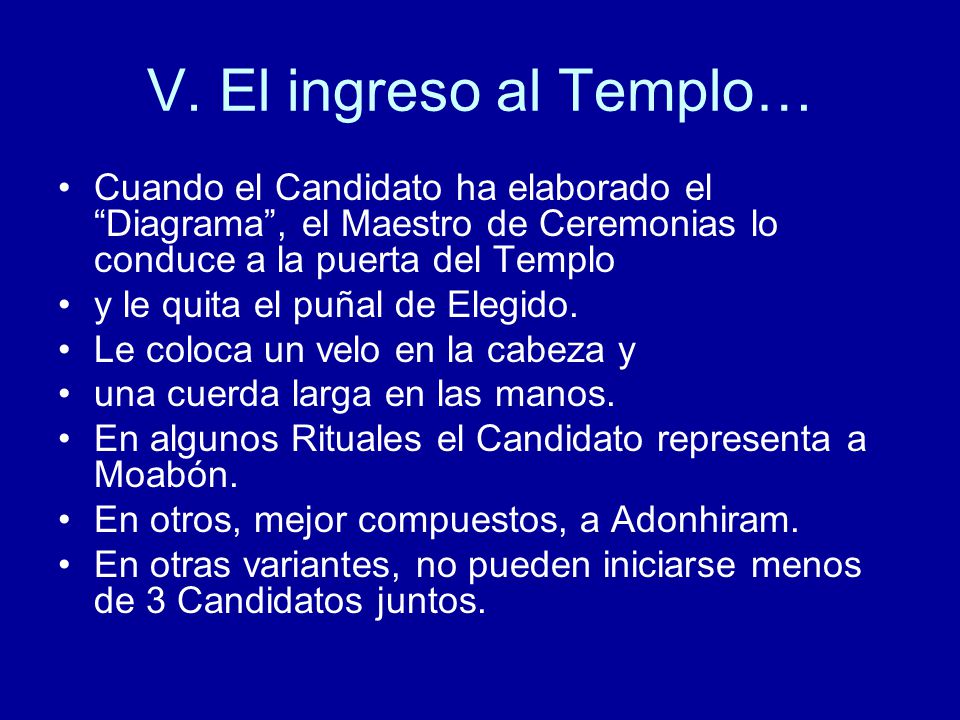 V. El ingreso al Templo…

• Cuando el Candidato ha elaborado el “Diagrama”, el Maestro de Ceremonias lo conduce a la puerta del Templo
• y le quita el puñal de Elegido.
• Le coloca un velo en la cabeza y
• una cuerda larga en las manos.
• En algunos Rituales el Candidato representa a Moabón.
• En otros, mejor compuestos, a Adonhiram.
• En otras variantes, no pueden iniciarse menos de 3 Candidatos juntos.